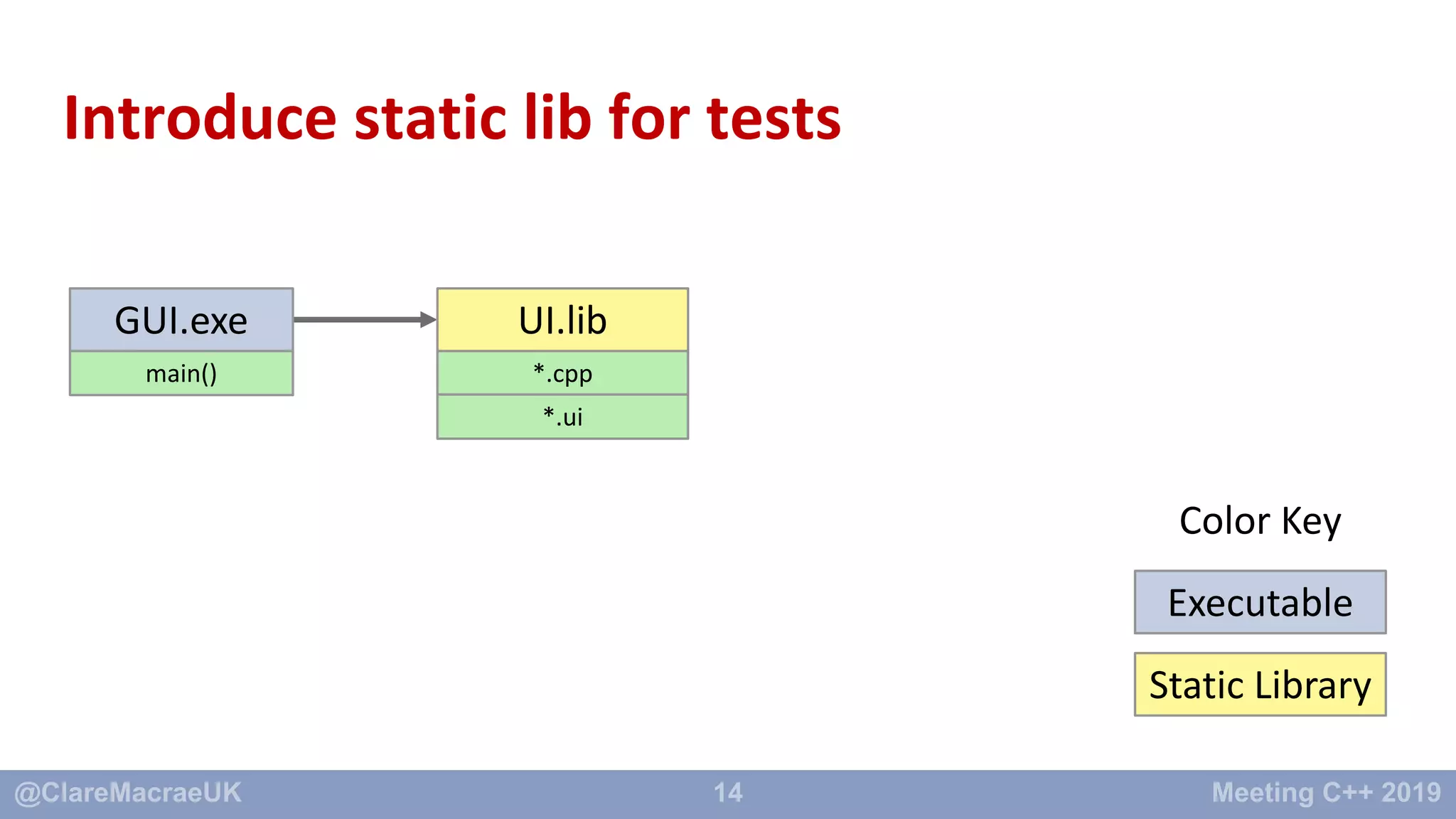 Introduce static lib for tests

GUI.exe
main()

UI.lib
*.cpp
*.ui

Color Key
Executable
Static Library

@ClareMacraeUK 14 Meeting C++ 2019